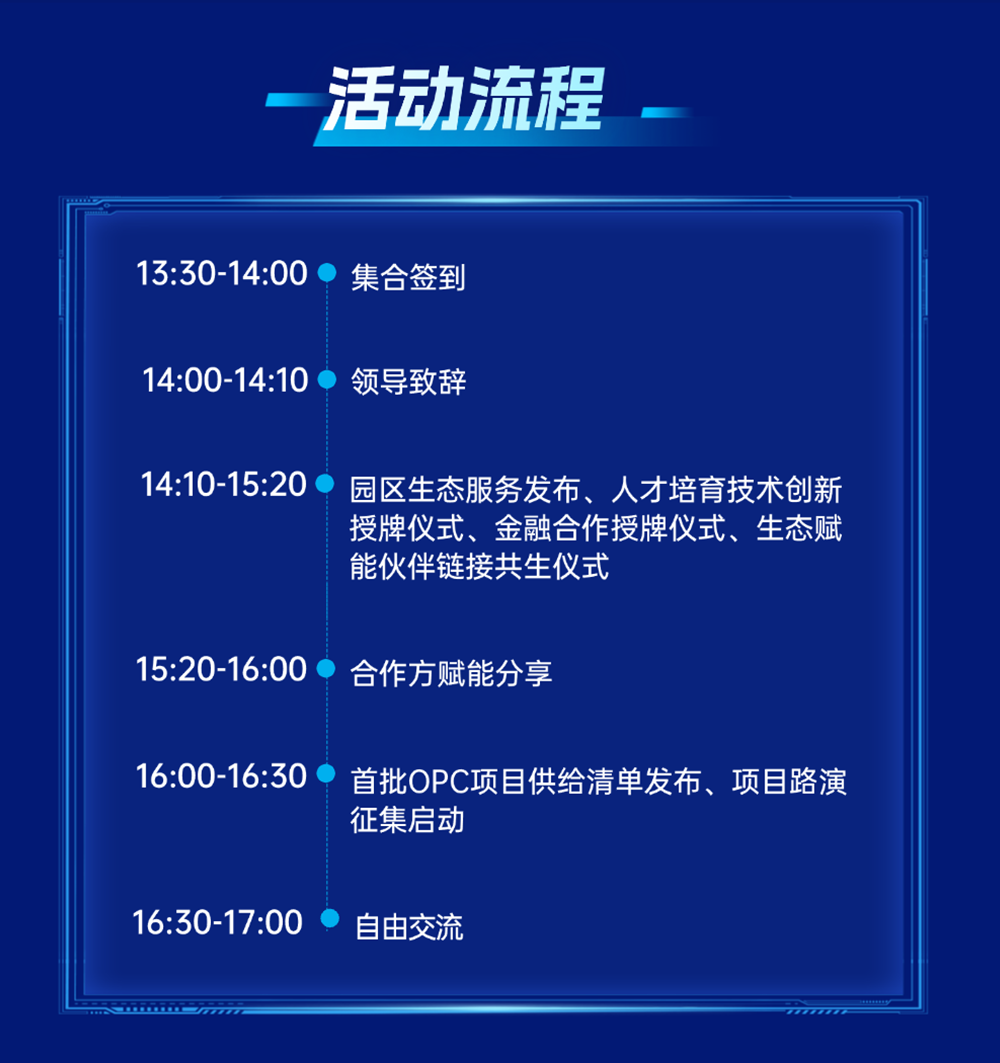 活动流程

13:30-14:00 集合签到

14:00-14:10 领导致辞

14:10-15:20 园区生态服务发布、人才培育技术创新授牌仪式、金融合作授牌仪式、生态赋能伙伴链接共生仪式

15:20-16:00 合作方赋能分享

16:00-16:30 首批OPC项目供给清单发布、项目路演征集启动

16:30-17:00 自由交流